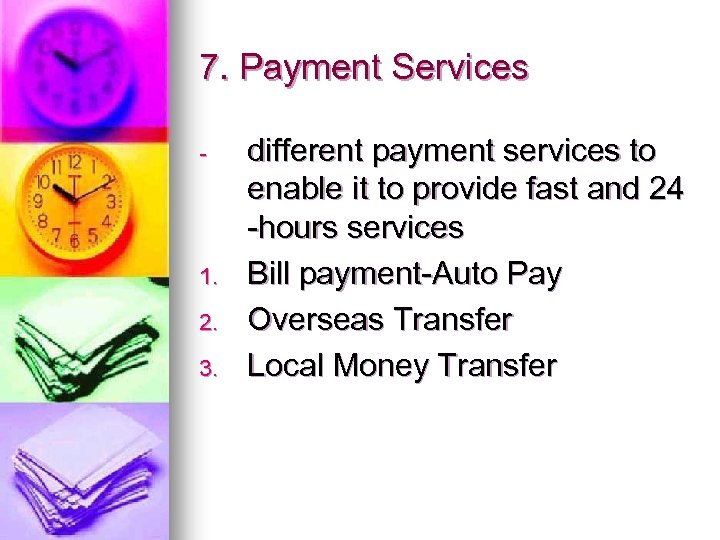 7. Payment Services

- different payment services to enable it to provide fast and 24 -hours services

1. Bill payment-Auto Pay
2. Overseas Transfer
3. Local Money Transfer